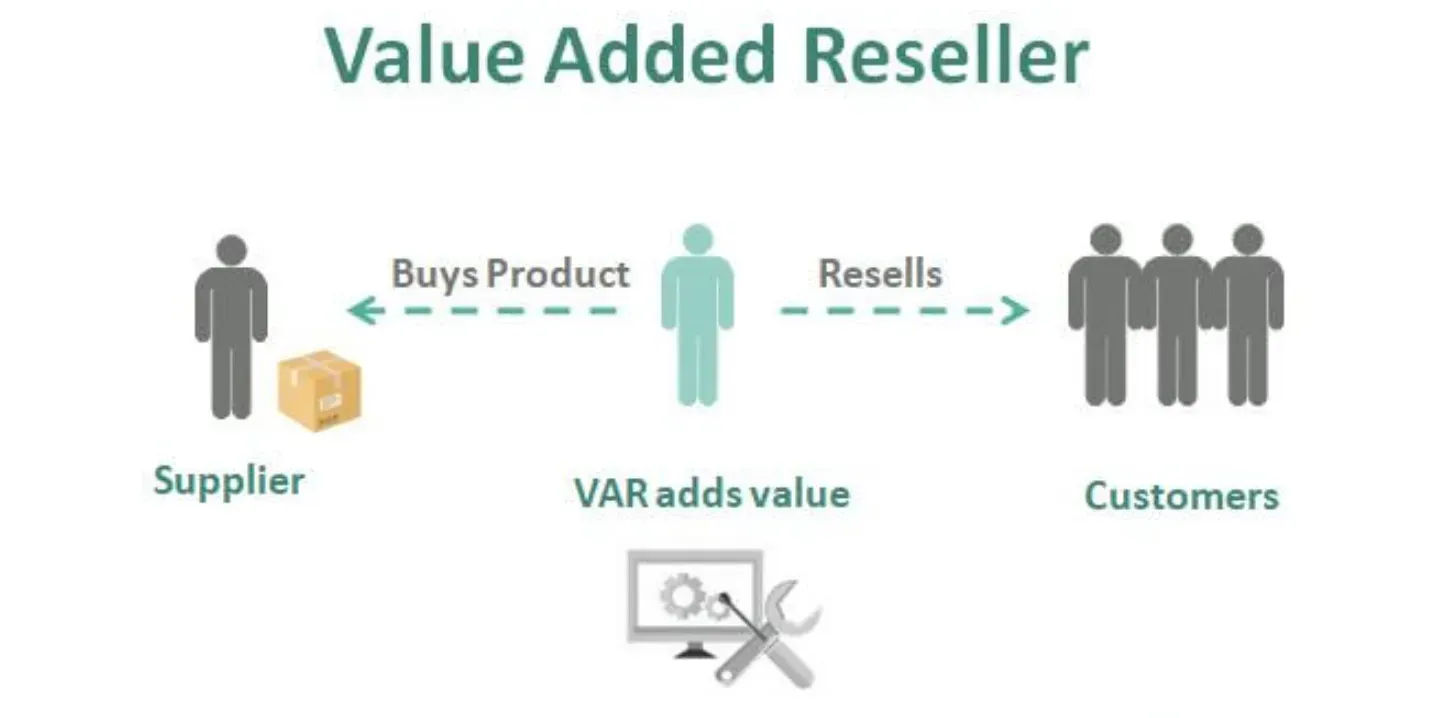 Value Added Reseller

Buys Product

Resells

Supplier

VAR adds value

Customers